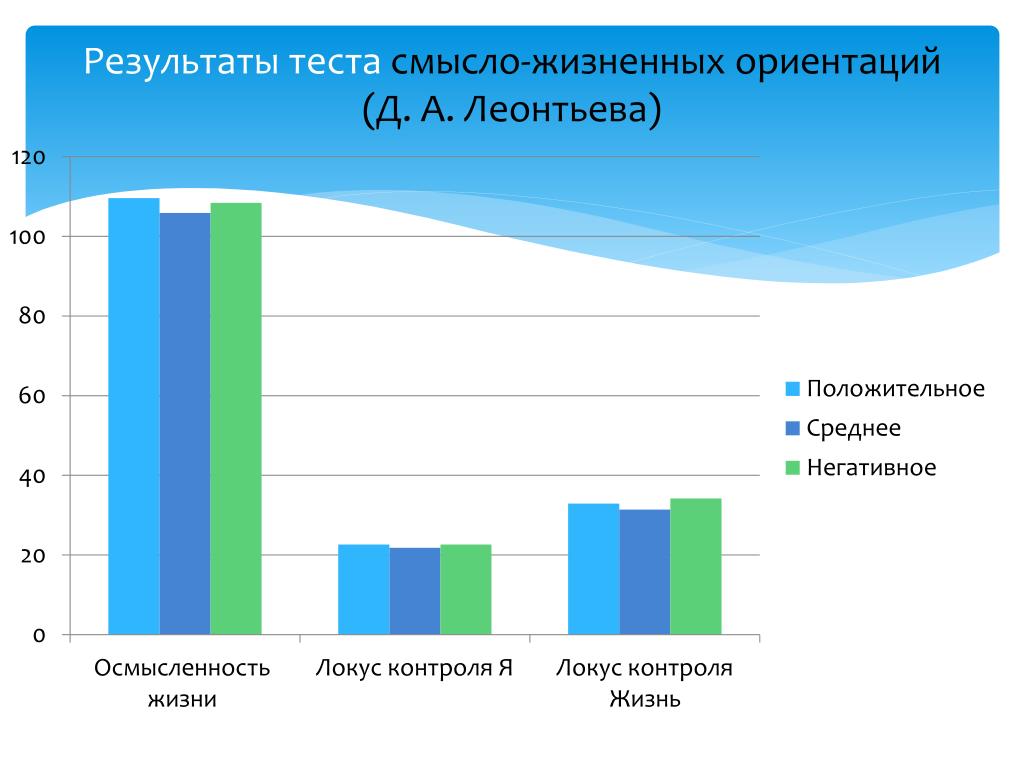 Результаты теста смысло-жизненных ориентаций (Д. А. Леонтьева)

120
100
80
60
40
20
0

Осмысленность жизни
Локус контроля Я
Локус контроля Жизнь

Положительное
Среднее
Негативное